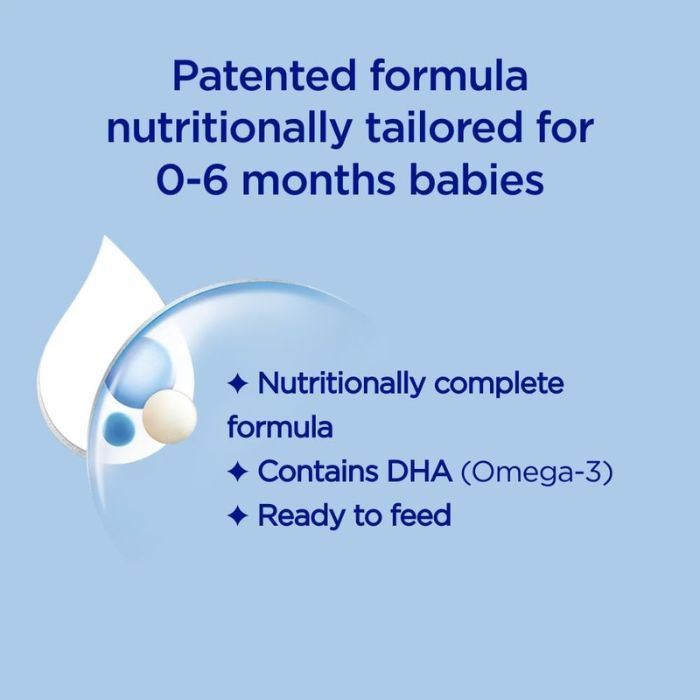 Patented formula nutritionally tailored for 0-6 months babies

✦ Nutritionally complete formula
✦ Contains DHA (Omega-3)
✦ Ready to feed